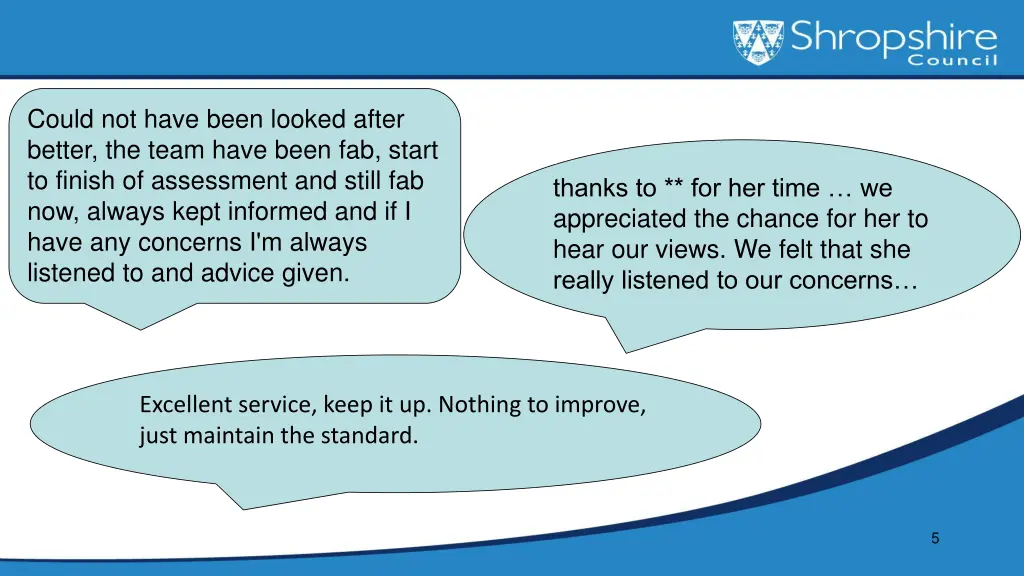 Shropshire Council

Could not have been looked after better, the team have been fab, start to finish of assessment and still fab now, always kept informed and if I have any concerns I'm always listened to and advice given.

thanks to ** for her time … we appreciated the chance for her to hear our views. We felt that she really listened to our concerns…

Excellent service, keep it up. Nothing to improve, just maintain the standard.

5